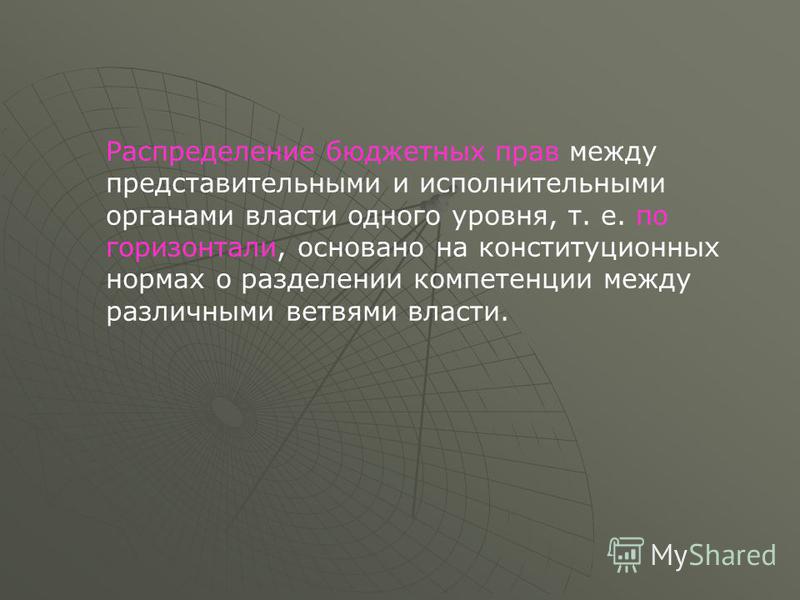 Распределение бюджетных прав между представительными и исполнительными органами власти одного уровня, т. е. по горизонтали, основано на конституционных нормах о разделении компетенции между различными ветвями власти.

MyShared